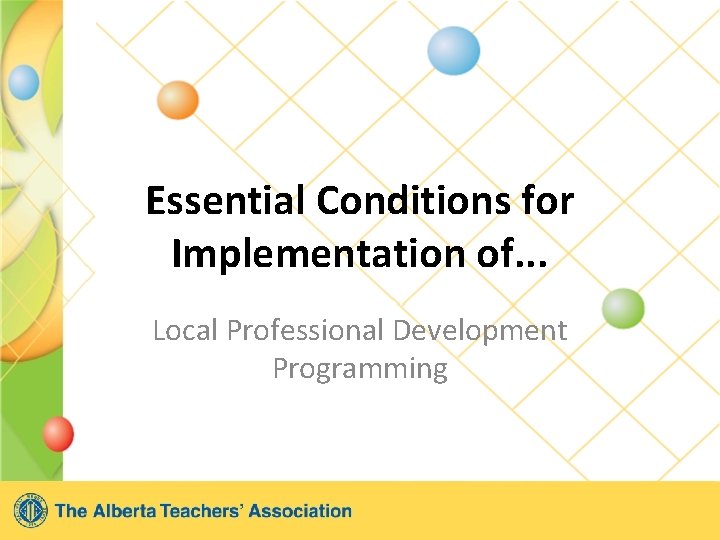 Essential Conditions for Implementation of...

Local Professional Development Programming

The Alberta Teachers' Association